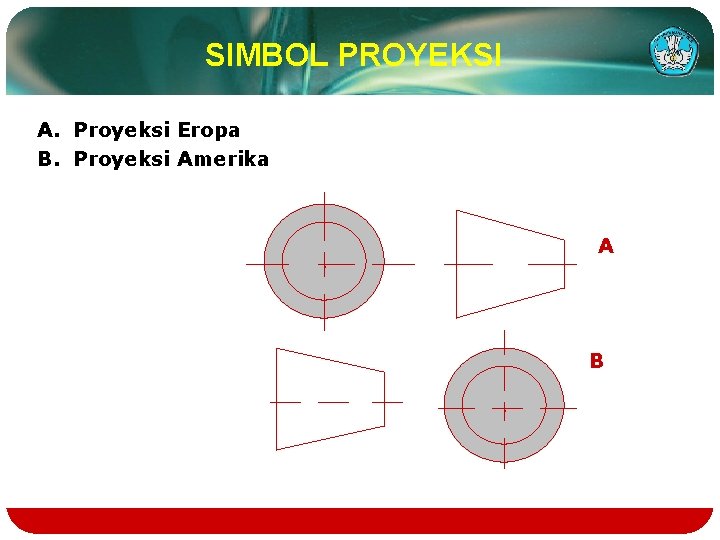 SIMBOL PROYEKSI

A. Proyeksi Eropa
B. Proyeksi Amerika

A

B